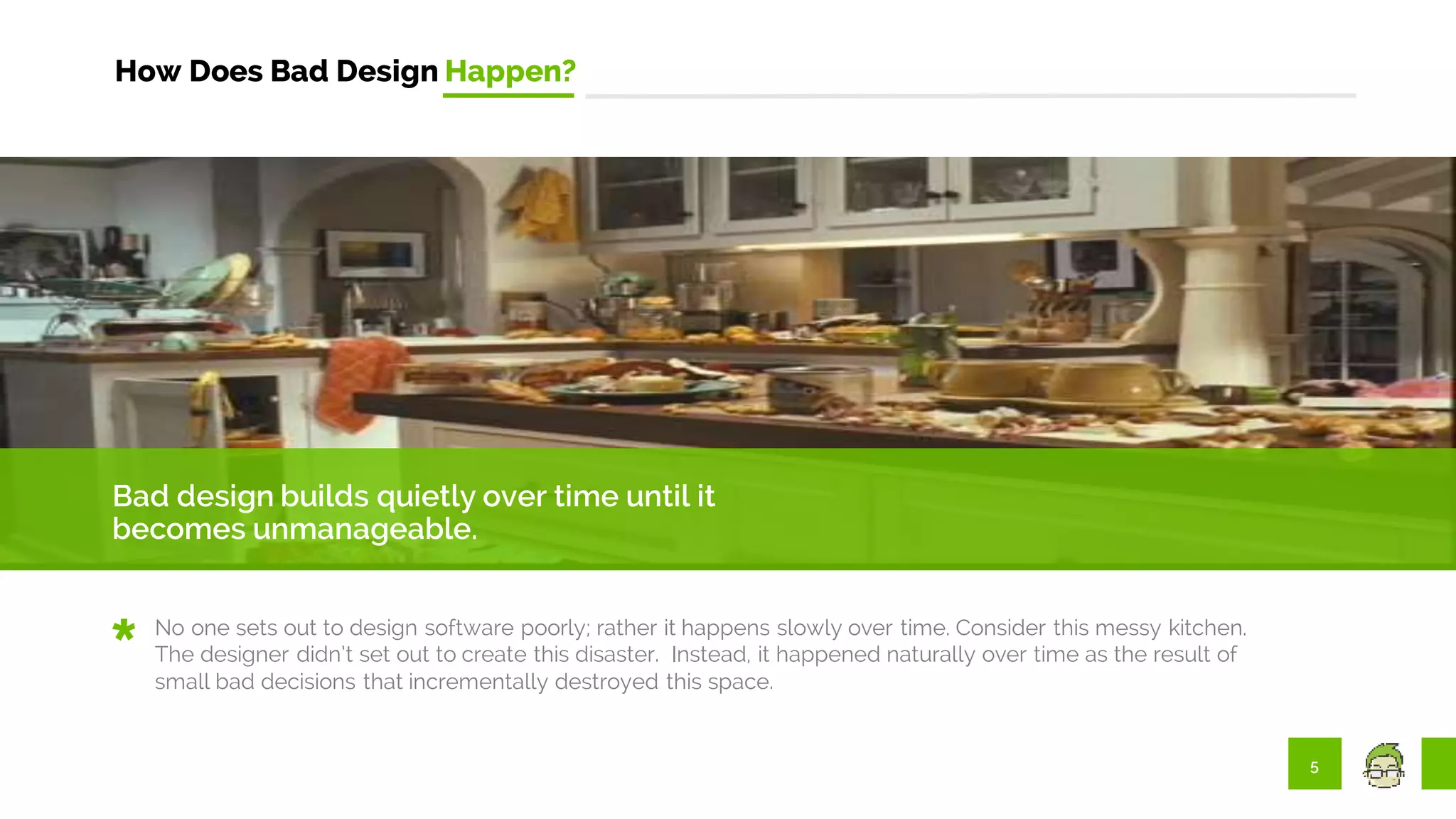 How Does Bad Design Happen?

Bad design builds quietly over time until it becomes unmanageable.

* No one sets out to design software poorly; rather it happens slowly over time. Consider this messy kitchen. The designer didn't set out to create this disaster. Instead, it happened naturally over time as the result of small bad decisions that incrementally destroyed this space.

5